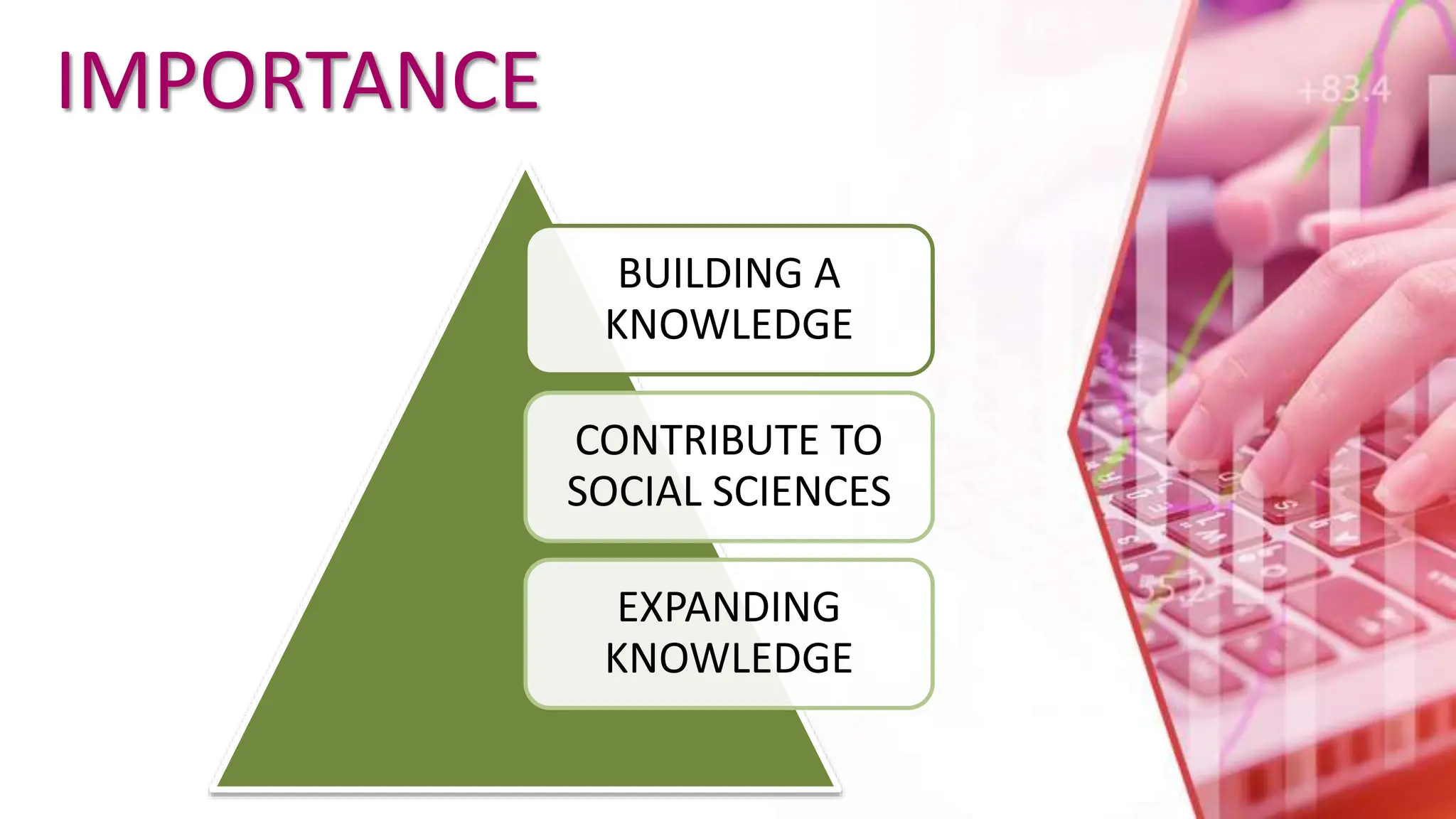 IMPORTANCE

BUILDING A KNOWLEDGE

CONTRIBUTE TO SOCIAL SCIENCES

EXPANDING KNOWLEDGE

+83.4